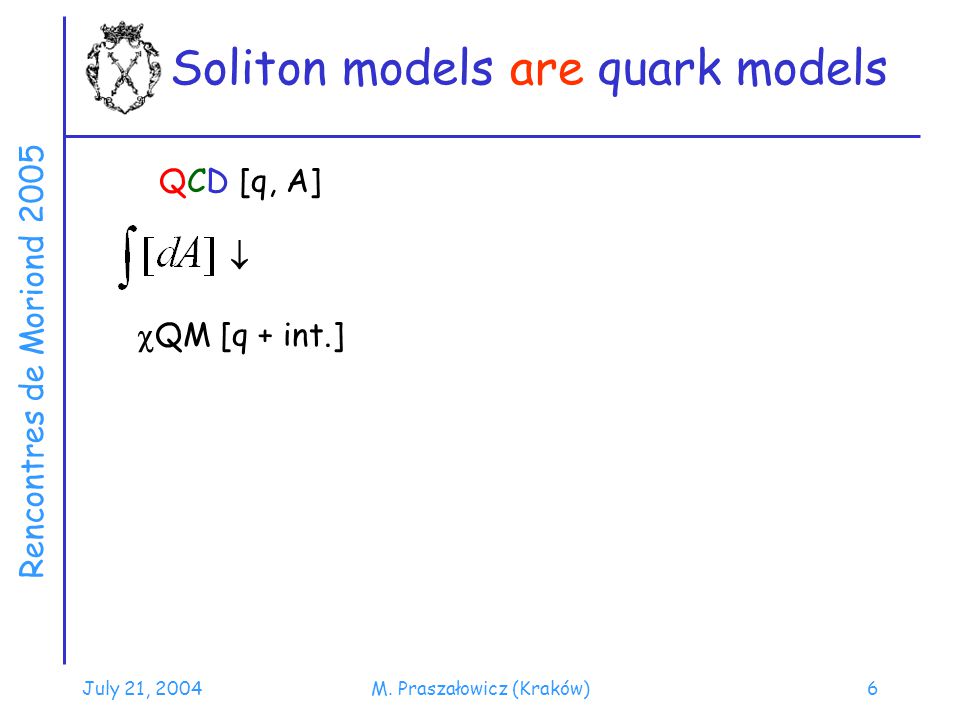 Rencontres de Moriond 2005

Soliton models are quark models

QCD [q, A]

$\int [dA] \downarrow$

$\chi$QM [q + int.]

July 21, 2004

M. Praszałowicz (Kraków)

6